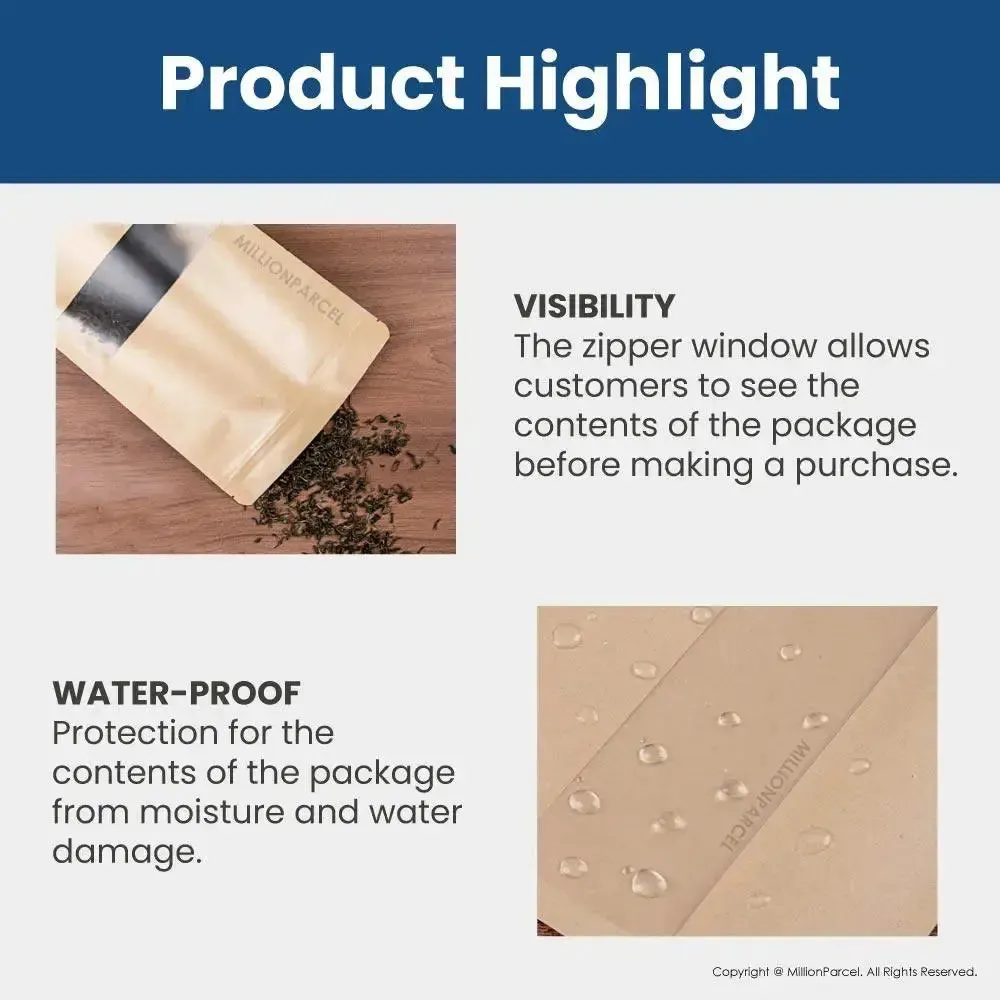 Product Highlight

MILLIONPARCEL

VISIBILITY
The zipper window allows customers to see the contents of the package before making a purchase.

WATER-PROOF
Protection for the contents of the package from moisture and water damage.

MILLIONPARCEL

Copyright @ MillionParcel. All Rights Reserved.